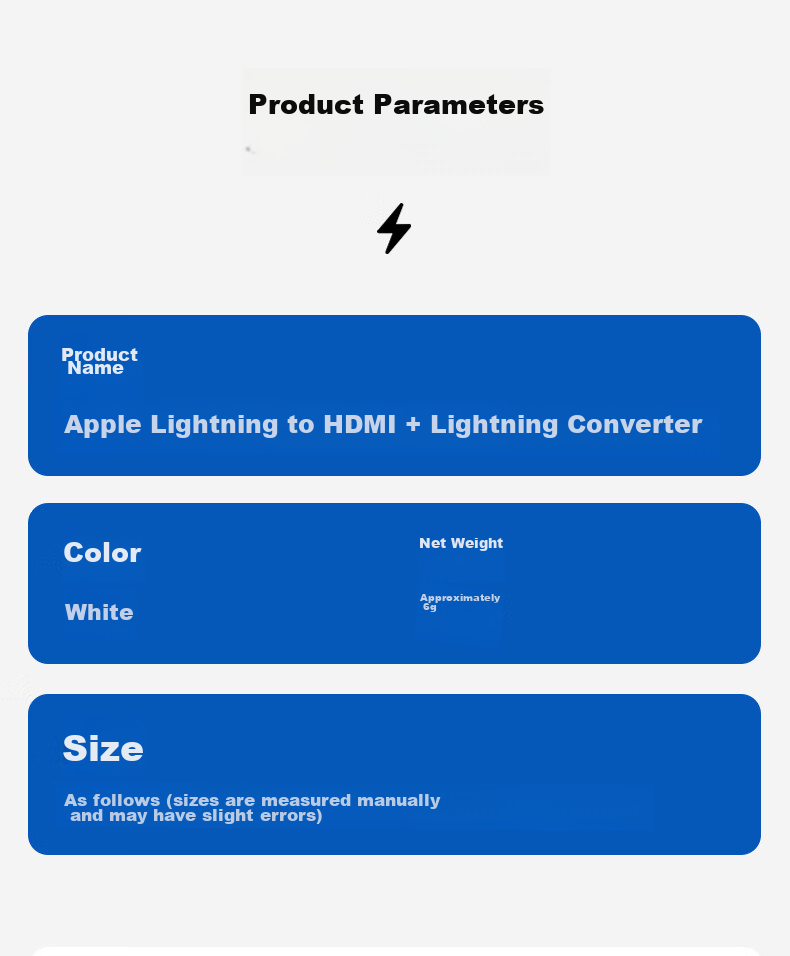 Product Parameters

Product Name

Apple Lightning to HDMI + Lightning Converter

Color

White

Net Weight

Approximately 6g

Size

As follows (sizes are measured manually and may have slight errors)